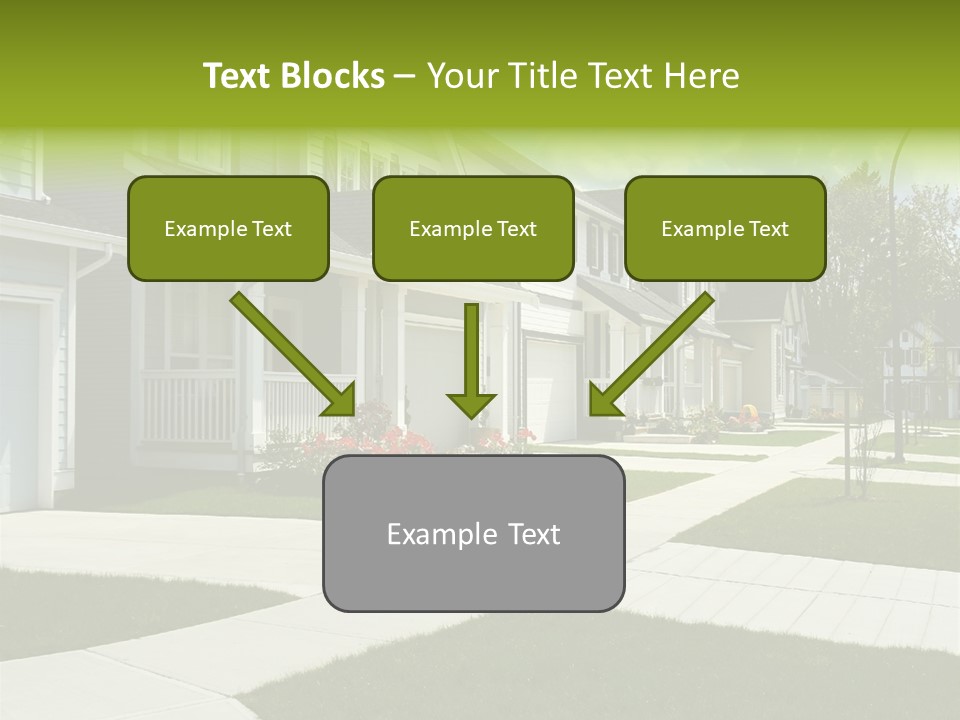 Text Blocks – Your Title Text Here

Example Text

Example Text

Example Text

Example Text